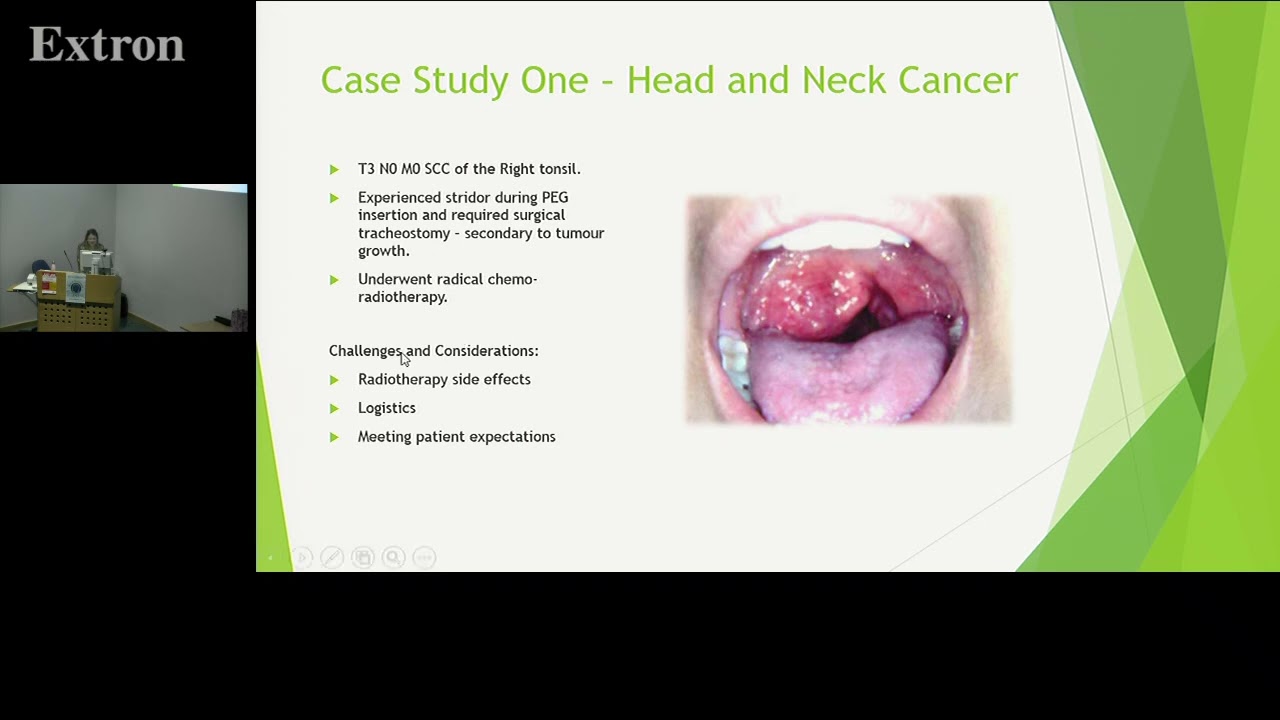 Extron

Case Study One – Head and Neck Cancer

T3 N0 M0 SCC of the Right tonsil.

Experienced stridor during PEG insertion and required surgical tracheostomy – secondary to tumour growth.

Underwent radical chemo-radiotherapy.

Challenges and Considerations:

Radiotherapy side effects

Logistics

Meeting patient expectations